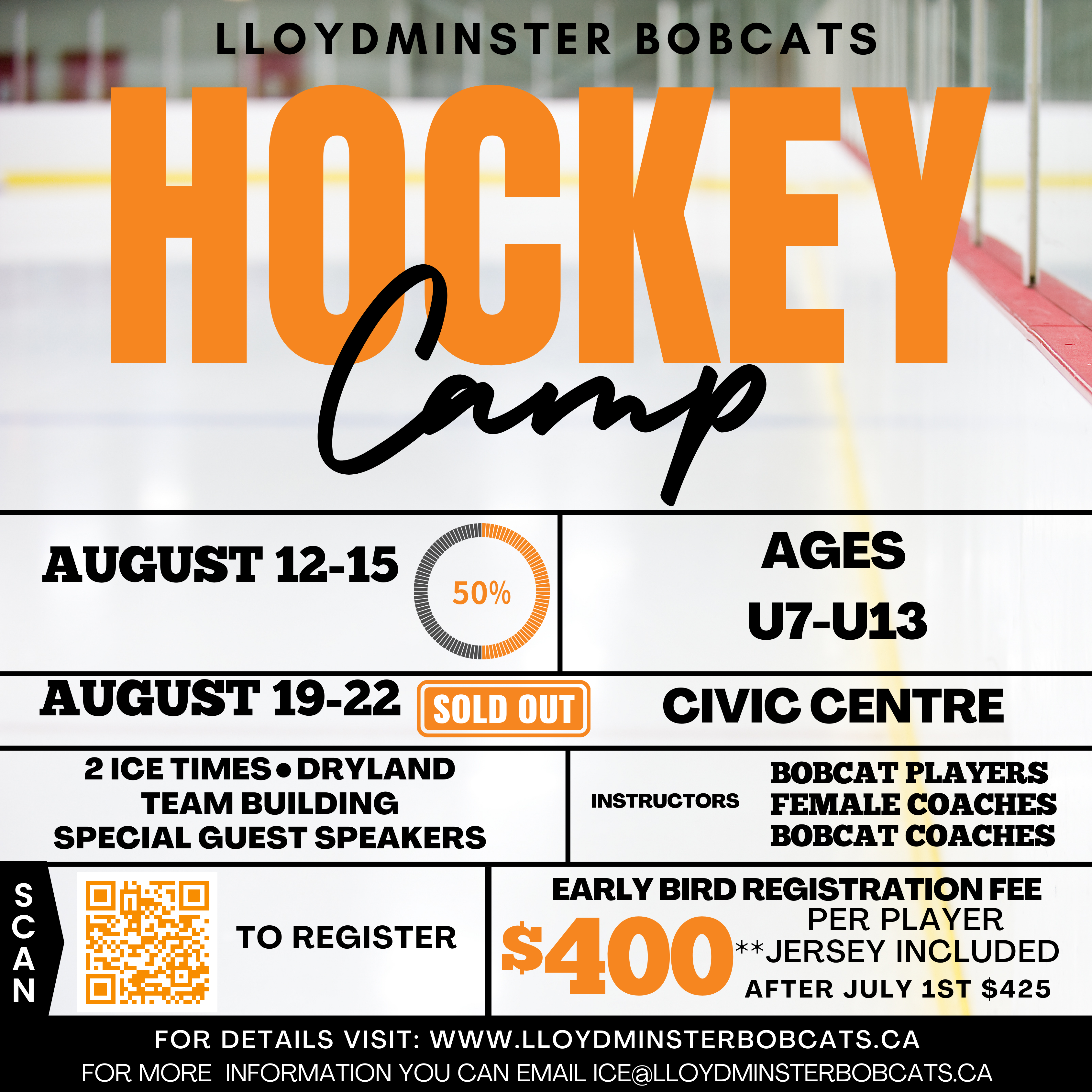 LLOYDMINSTER BOBCATS

HOCKEY

Camp

AUGUST 12-15 50%

AGES U7-U13

AUGUST 19-22 SOLD OUT

CIVIC CENTRE

2 ICE TIMES • DRYLAND
TEAM BUILDING
SPECIAL GUEST SPEAKERS

INSTRUCTORS

BOBCAT PLAYERS
FEMALE COACHES
BOBCAT COACHES

SCAN

TO REGISTER

EARLY BIRD REGISTRATION FEE

$400

PER PLAYER
**JERSEY INCLUDED
AFTER JULY 1ST $425

FOR DETAILS VISIT: WWW.LLOYDMINSTERBOBCATS.CA
FOR MORE INFORMATION YOU CAN EMAIL ICE@LLOYDMINSTERBOBCATS.CA